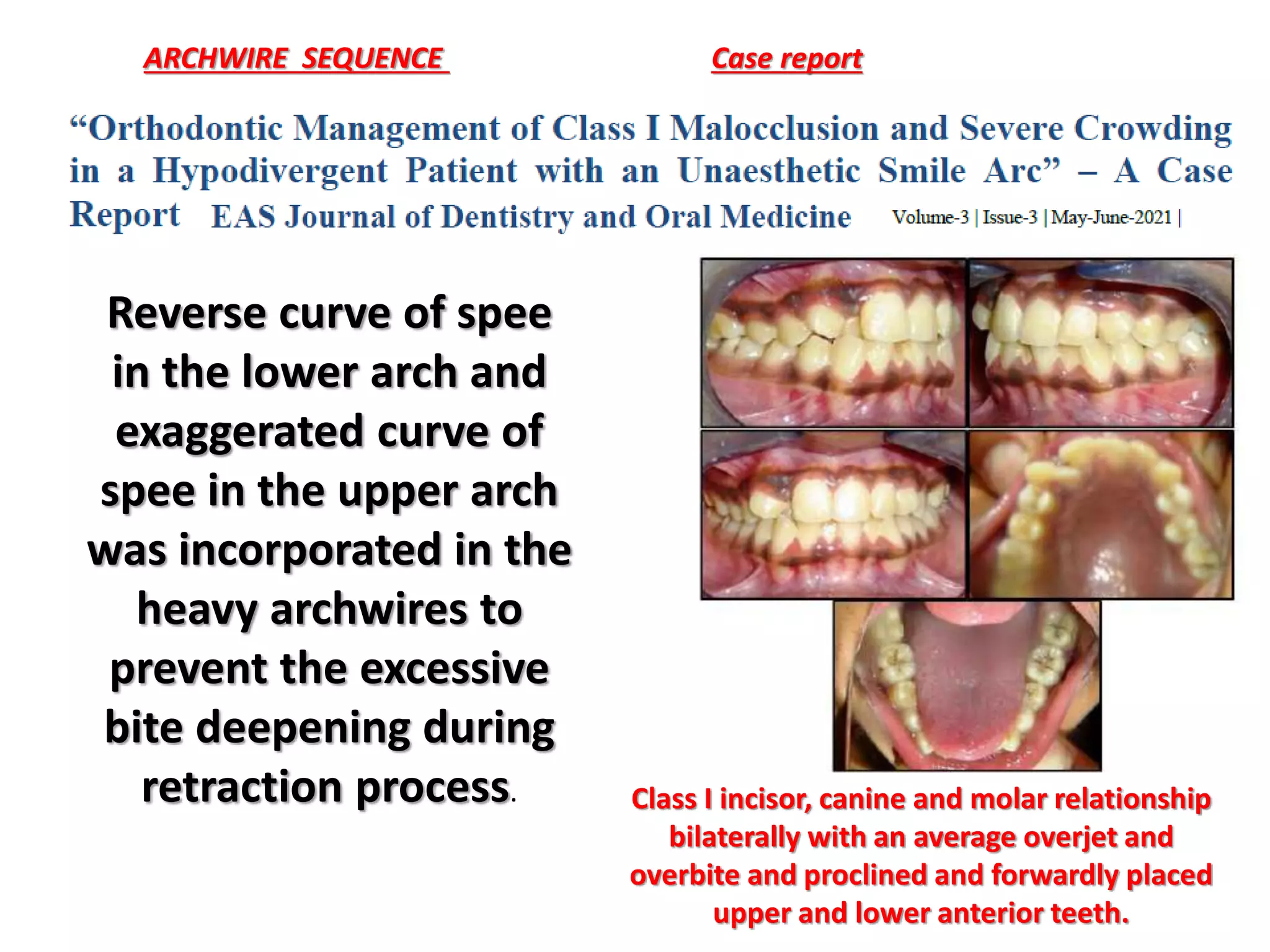 ARCHWIRE SEQUENCE

Case report

“Orthodontic Management of Class I Malocclusion and Severe Crowding in a Hypodivergent Patient with an Unaesthetic Smile Arc” – A Case Report EAS Journal of Dentistry and Oral Medicine Volume-3 | Issue-3 | May-June-2021 |

Reverse curve of spee in the lower arch and exaggerated curve of spee in the upper arch was incorporated in the heavy archwires to prevent the excessive bite deepening during retraction process.

Class I incisor, canine and molar relationship bilaterally with an average overjet and overbite and proclined and forwardly placed upper and lower anterior teeth.